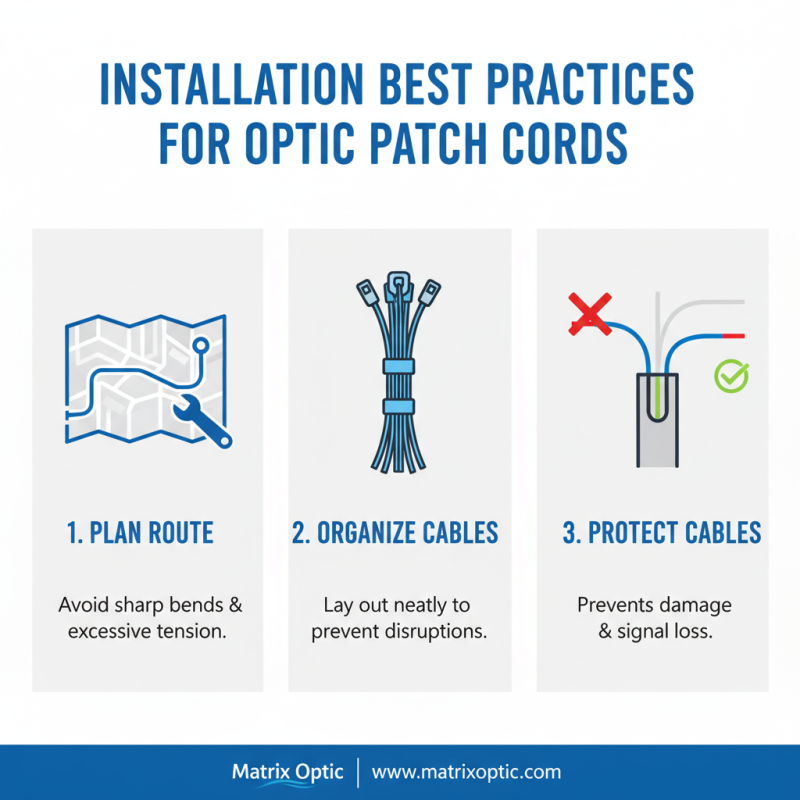 INSTALLATION BEST PRACTICES FOR OPTIC PATCH CORDS

1. PLAN ROUTE

Avoid sharp bends & excessive tension.

2. ORGANIZE CABLES

Lay out neatly to prevent disruptions.

3. PROTECT CABLES

Prevents damage & signal loss.

Matrix Optic | www.matrixoptic.com